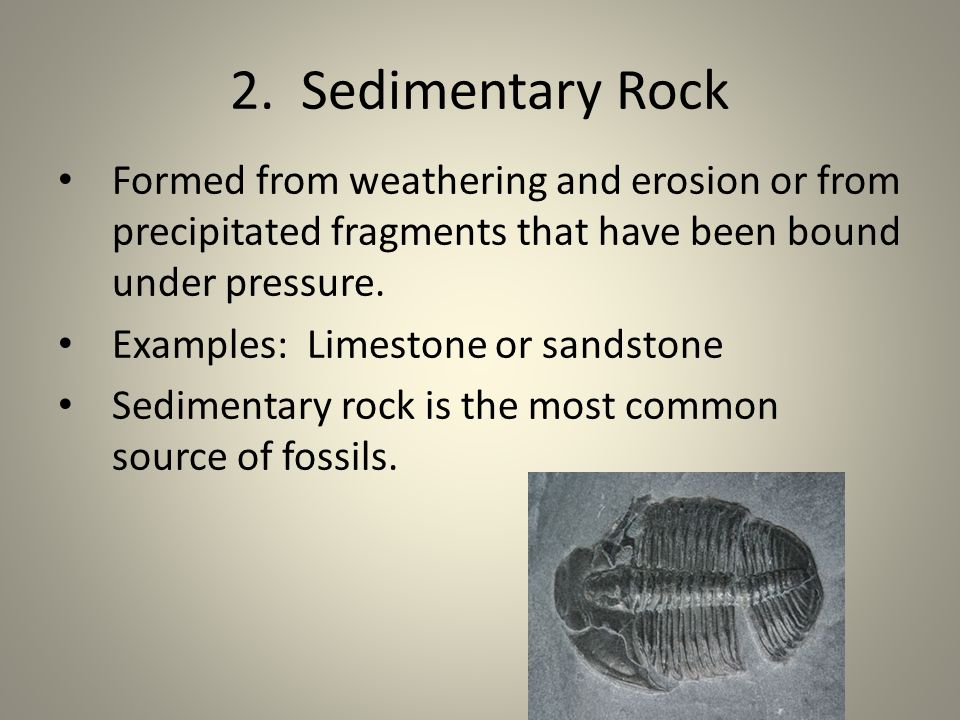 2. Sedimentary Rock

• Formed from weathering and erosion or from precipitated fragments that have been bound under pressure.
• Examples: Limestone or sandstone
• Sedimentary rock is the most common source of fossils.